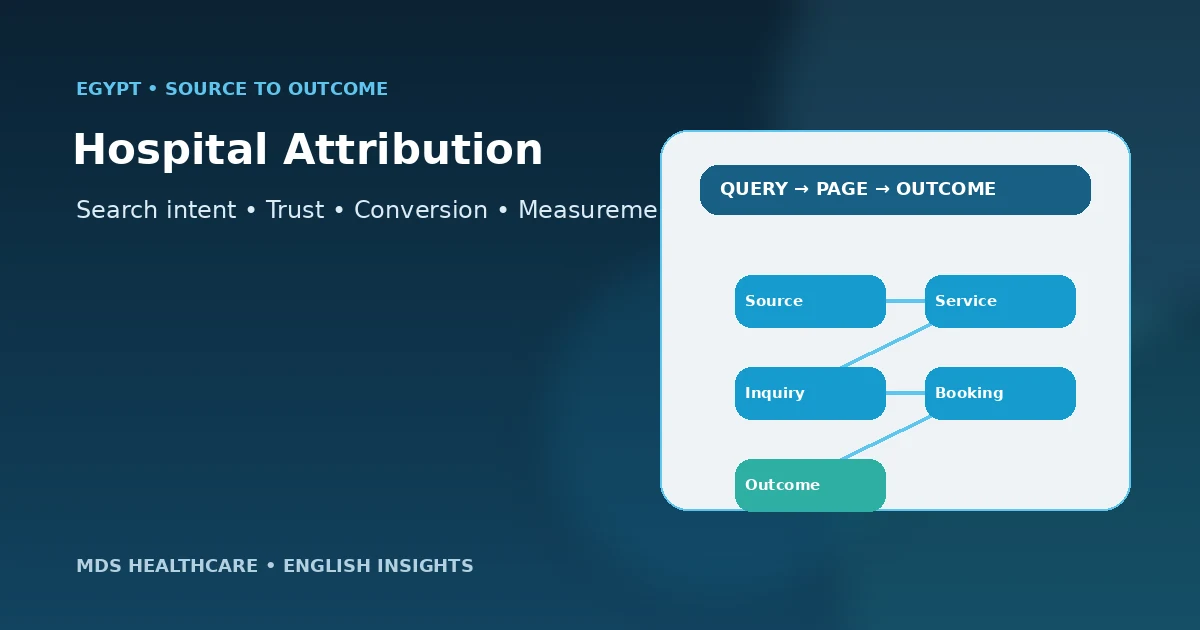 EGYPT • SOURCE TO OUTCOME

Hospital Attribution

Search intent • Trust • Conversion • Measureme

QUERY → PAGE → OUTCOME

Source

Service

Inquiry

Booking

Outcome

MDS HEALTHCARE • ENGLISH INSIGHTS